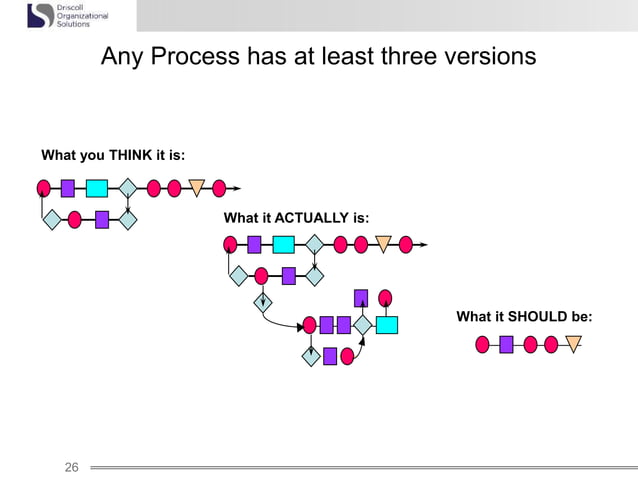 Driscoll Organizational Solutions

Any Process has at least three versions

What you THINK it is:

What it ACTUALLY is:

What it SHOULD be:

26